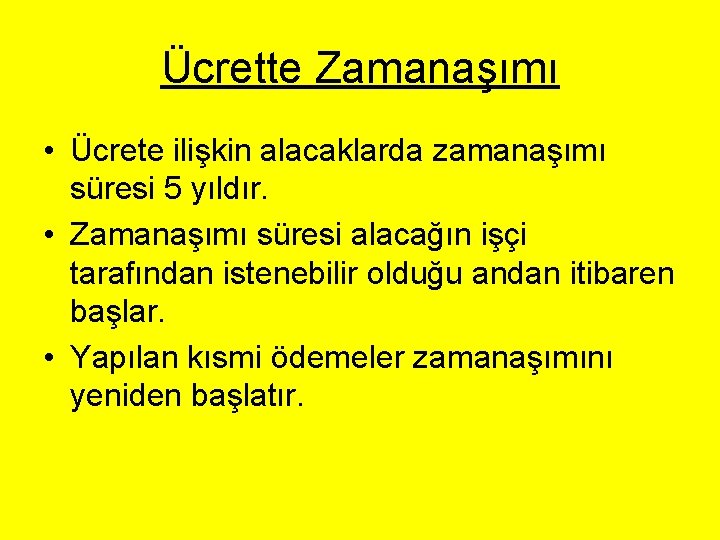 Ücrette Zamanaşımı

• Ücrete ilişkin alacaklarda zamanaşımı süresi 5 yıldır.

• Zamanaşımı süresi alacağın işçi tarafından istenebilir olduğu andan itibaren başlar.

• Yapılan kısmi ödemeler zamanaşımını yeniden başlatır.